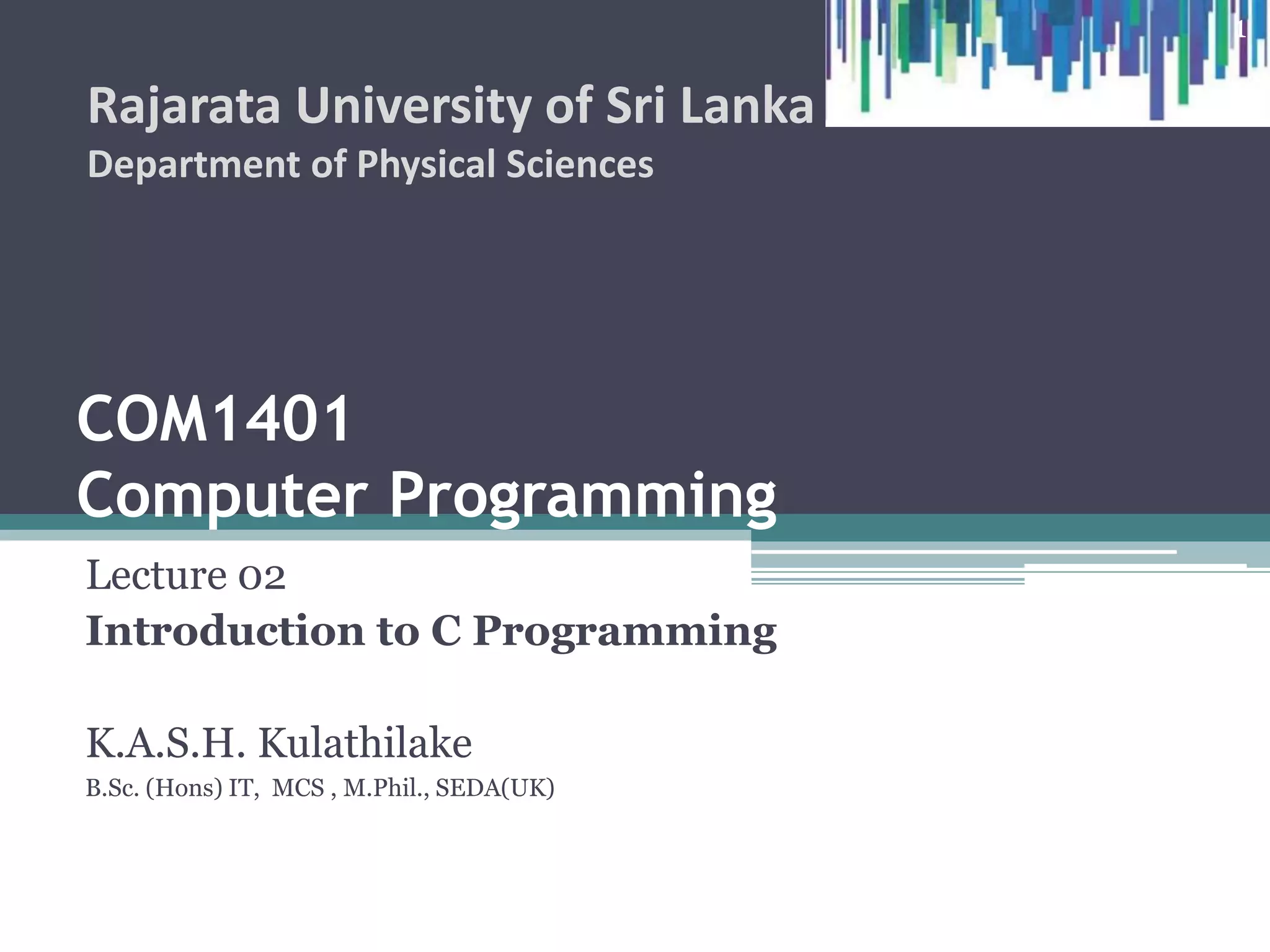 1

Rajarata University of Sri Lanka
Department of Physical Sciences

COM1401
Computer Programming

Lecture 02
Introduction to C Programming

K.A.S.H. Kulathilake
B.Sc. (Hons) IT, MCS , M.Phil., SEDA(UK)